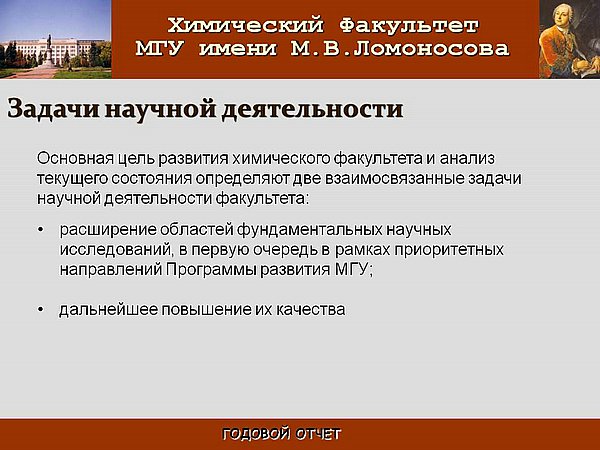 Химический Факультет
МГУ имени М.В.Ломоносова

Задачи научной деятельности

Основная цель развития химического факультета и анализ текущего состояния определяют две взаимосвязанные задачи научной деятельности факультета:

• расширение областей фундаментальных научных исследований, в первую очередь в рамках приоритетных направлений Программы развития МГУ;

• дальнейшее повышение их качества

ГОДОВОЙ ОТЧЕТ